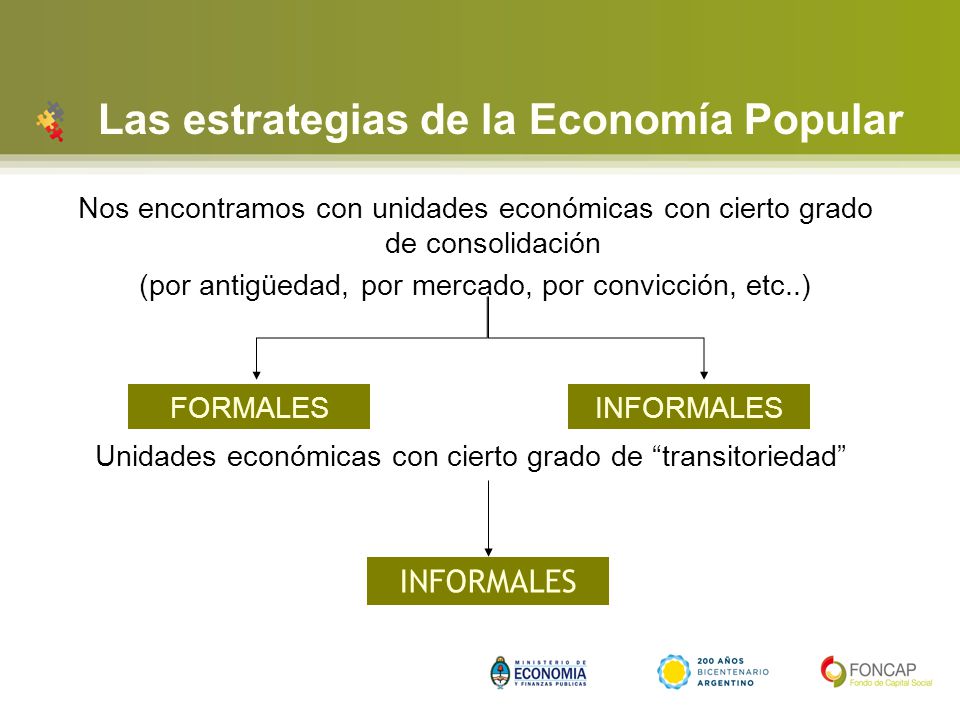 Las estrategias de la Economía Popular

Nos encontramos con unidades económicas con cierto grado de consolidación

(por antigüedad, por mercado, por convicción, etc..)

FORMALES

INFORMALES

Unidades económicas con cierto grado de “transitoriedad”

INFORMALES

MINISTERIO DE ECONOMIA Y FINANZAS PUBLICAS

200 AÑOS BICENTENARIO ARGENTINO

FONCAP Fondo de Capital Social